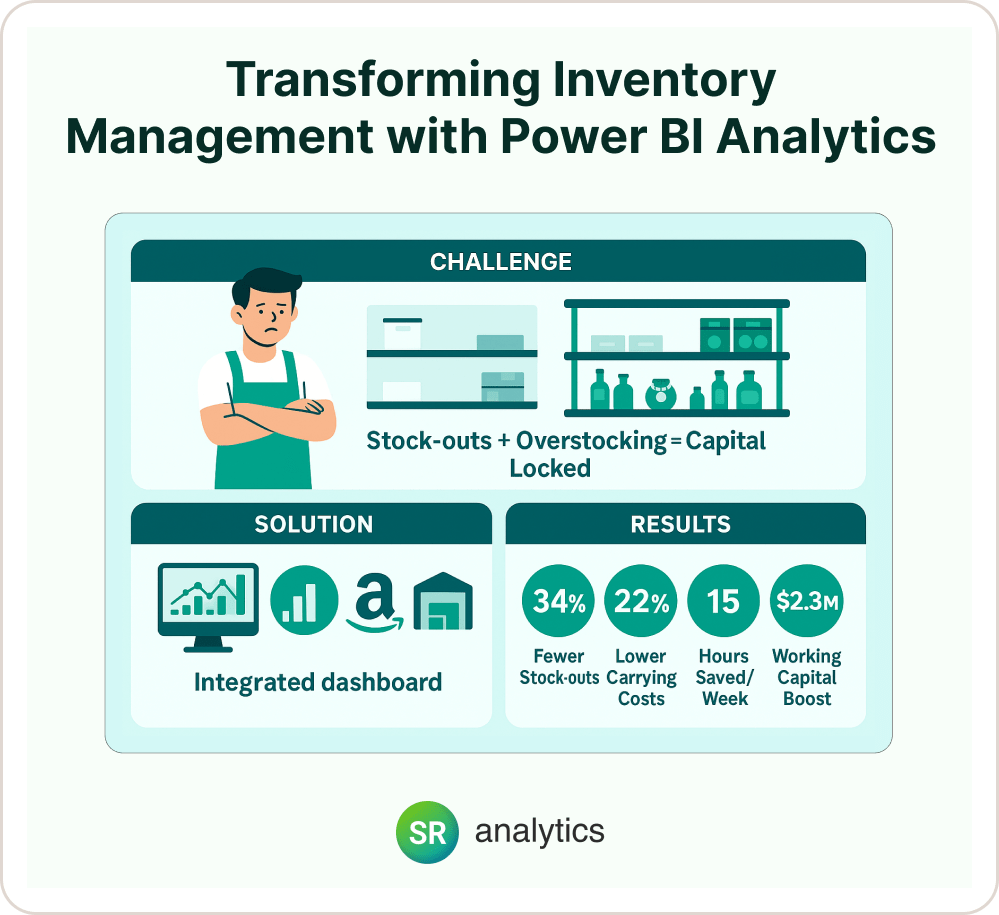 Transforming Inventory Management with Power BI Analytics

CHALLENGE

Stock-outs + Overstocking = Capital Locked

SOLUTION

a

Integrated dashboard

RESULTS

34%
Fewer Stock-outs

22%
Lower Carrying Costs

15
Hours Saved/ Week

$2.3M
Working Capital Boost

SR analytics